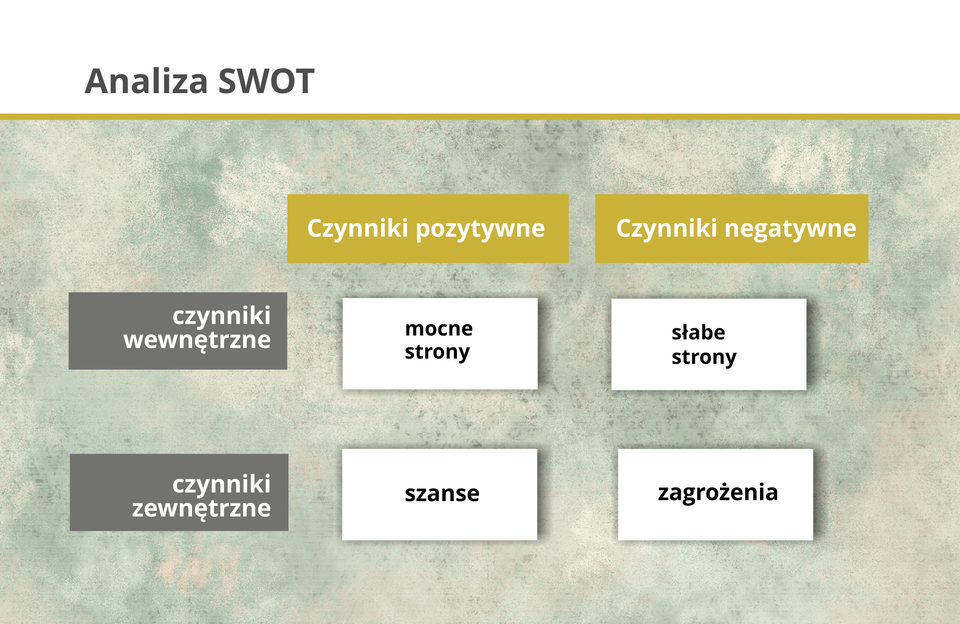 Analiza SWOT

| | Czynniki pozytywne | Czynniki negatywne |
|---|---|---|
| czynniki wewnętrzne | mocne strony | słabe strony |
| czynniki zewnętrzne | szanse | zagrożenia |